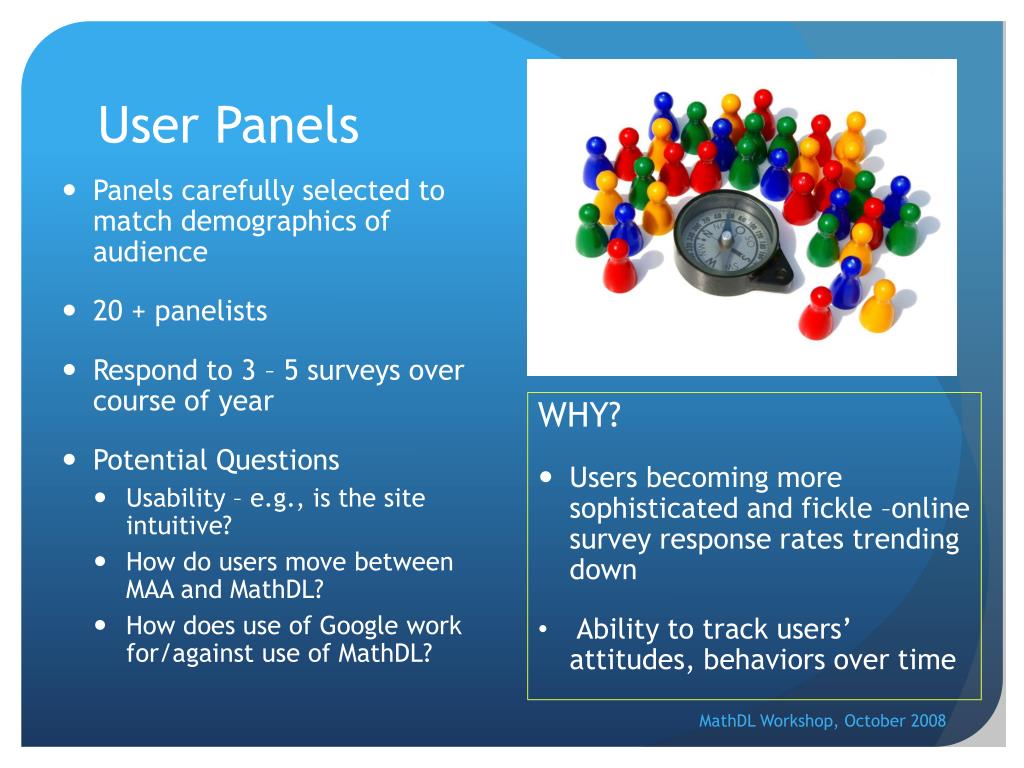 User Panels

- Panels carefully selected to match demographics of audience
- 20 + panelists
- Respond to 3 – 5 surveys over course of year
- Potential Questions
  - Usability – e.g., is the site intuitive?
  - How do users move between MAA and MathDL?
  - How does use of Google work for/against use of MathDL?

WHY?

- Users becoming more sophisticated and fickle –online survey response rates trending down
- Ability to track users' attitudes, behaviors over time

MathDL Workshop, October 2008